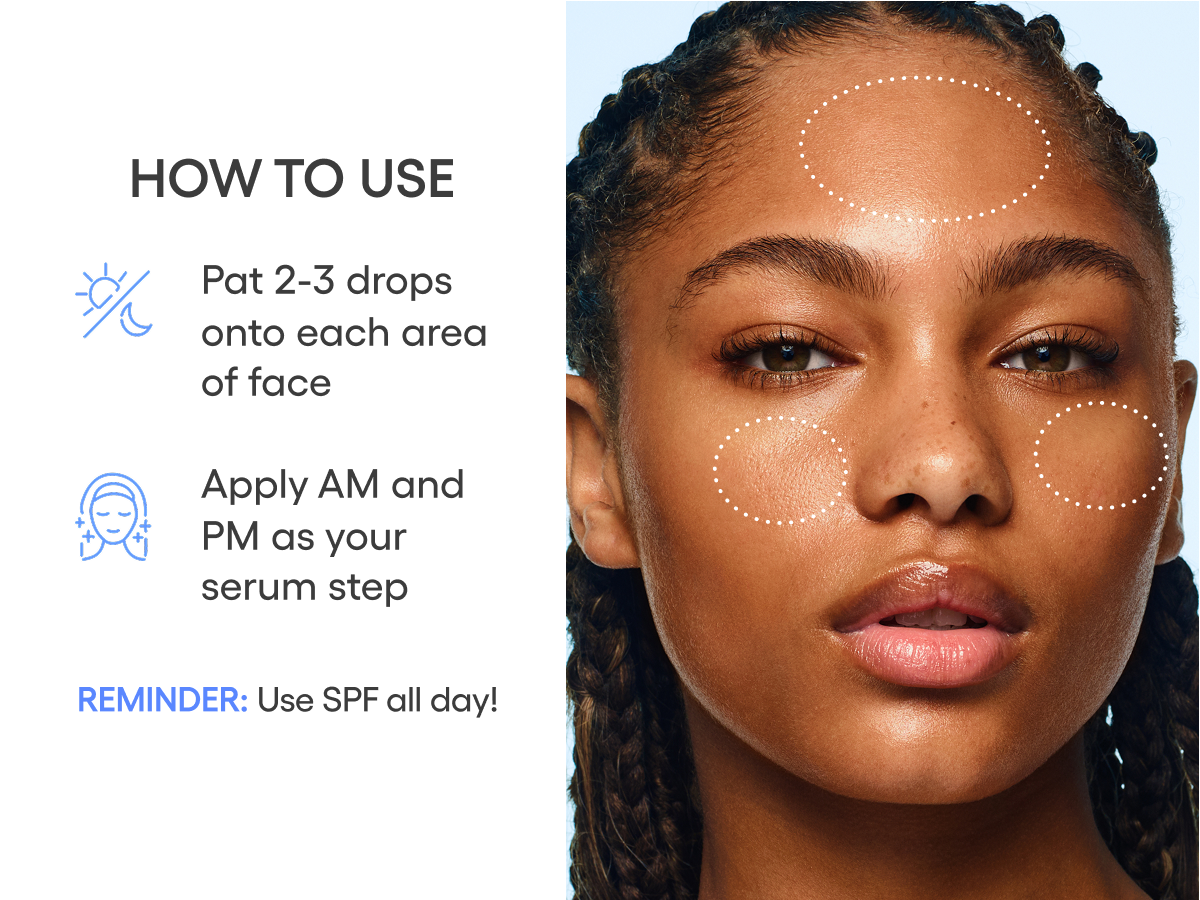 HOW TO USE

Pat 2-3 drops onto each area of face

Apply AM and PM as your serum step

REMINDER: Use SPF all day!